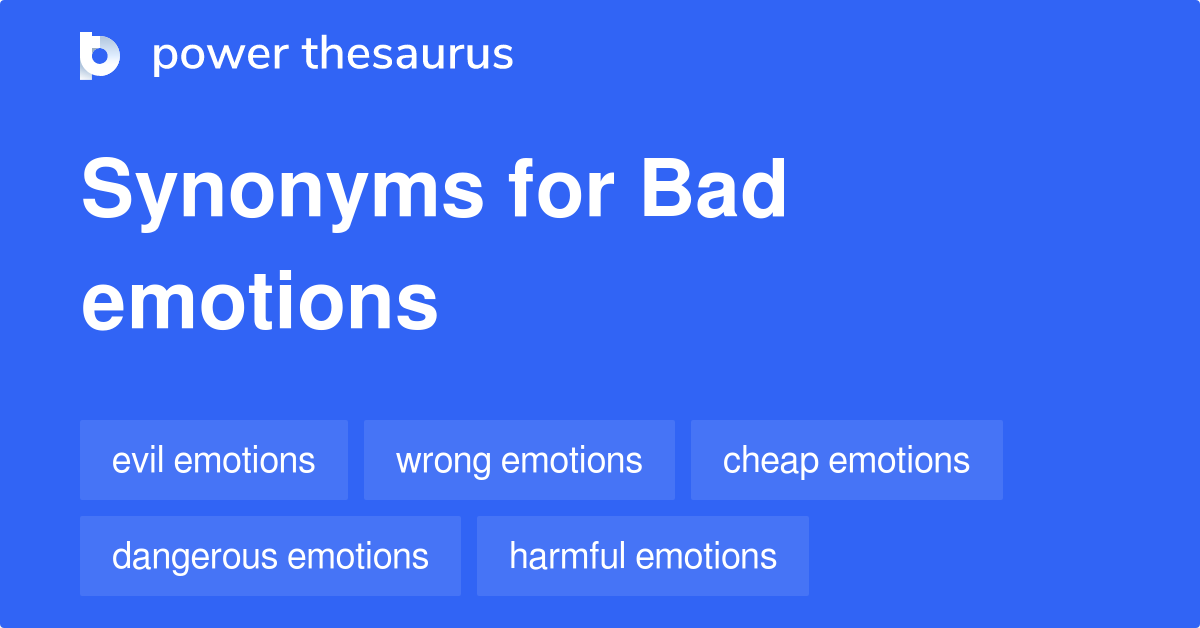 power thesaurus

Synonyms for Bad emotions

evil emotions
wrong emotions
cheap emotions
dangerous emotions
harmful emotions